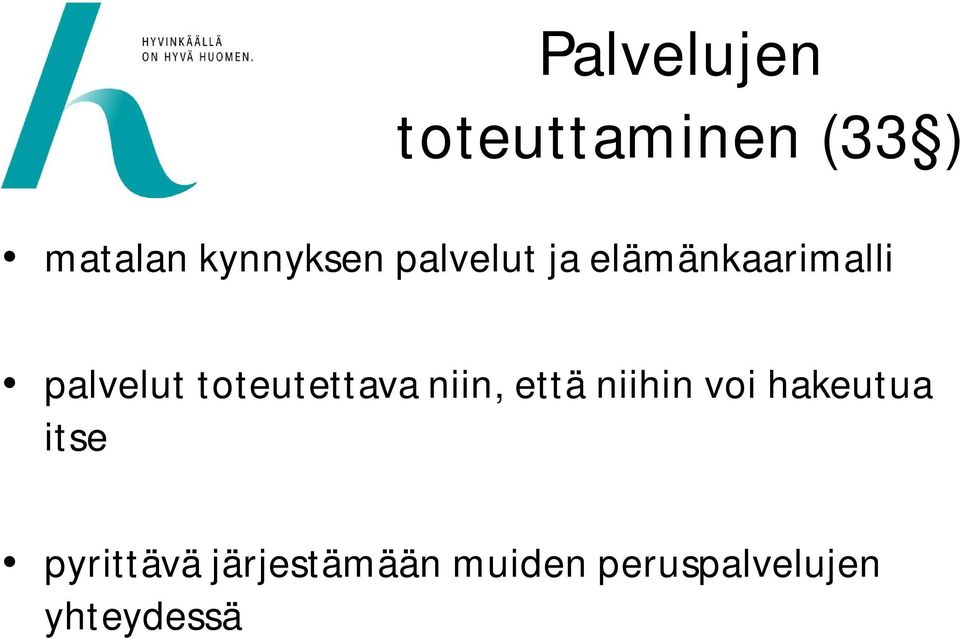 HYVINKÄÄLLÄ
ON HYVÄ HUOMEN.

Palvelujen toteuttaminen (33§)

• matalan kynnyksen palvelut ja elämänkaarimalli

• palvelut toteutettava niin, että niihin voi hakeutua itse

• pyrittävä järjestämään muiden peruspalvelujen yhteydessä